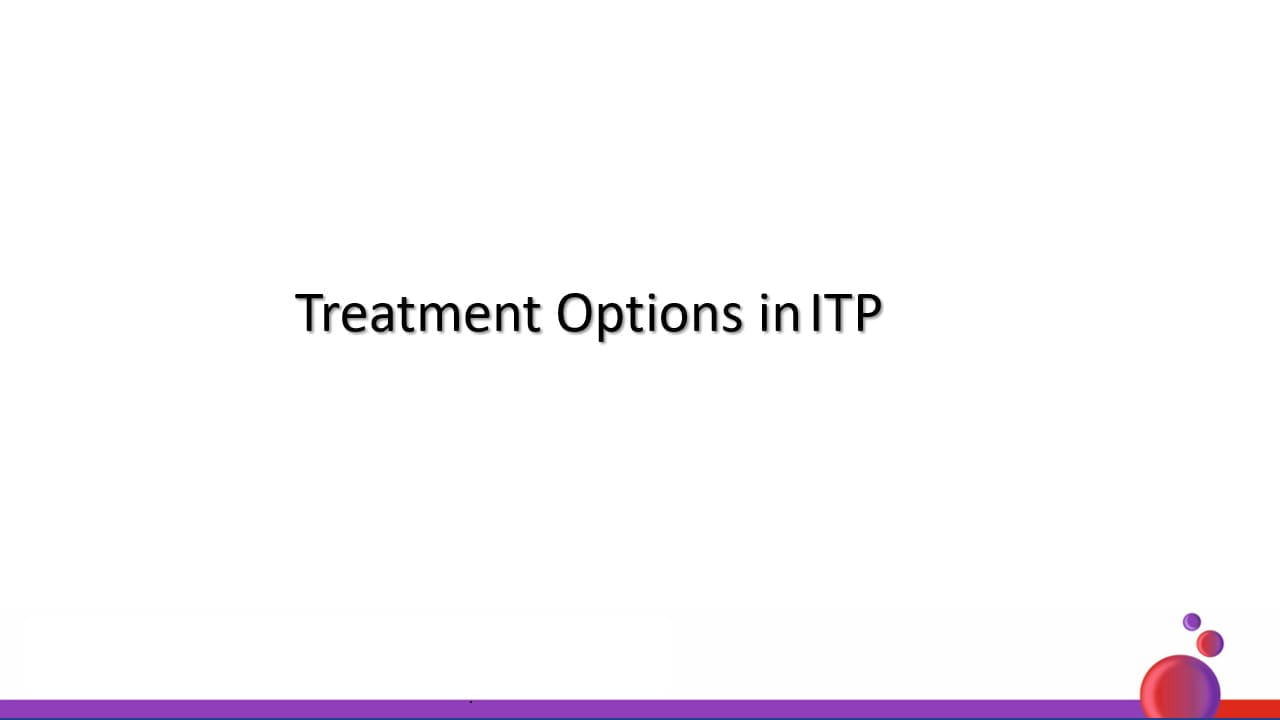 Treatment Options in ITP